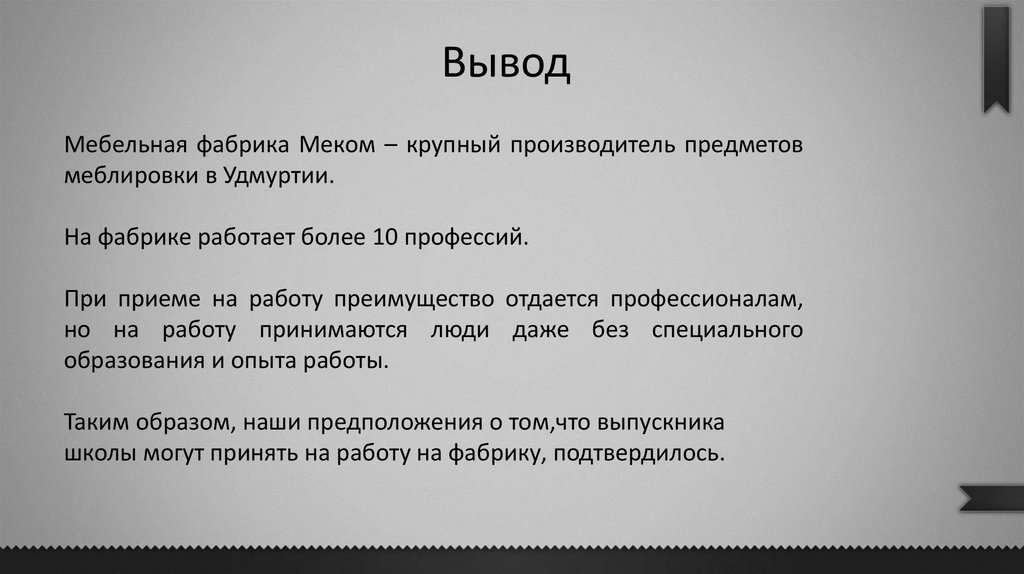 Вывод

Мебельная фабрика Меком – крупный производитель предметов меблировки в Удмуртии.

На фабрике работает более 10 профессий.

При приеме на работу преимущество отдается профессионалам, но на работу принимаются люди даже без специального образования и опыта работы.

Таким образом, наши предположения о том,что выпускника школы могут принять на работу на фабрику, подтвердилось.